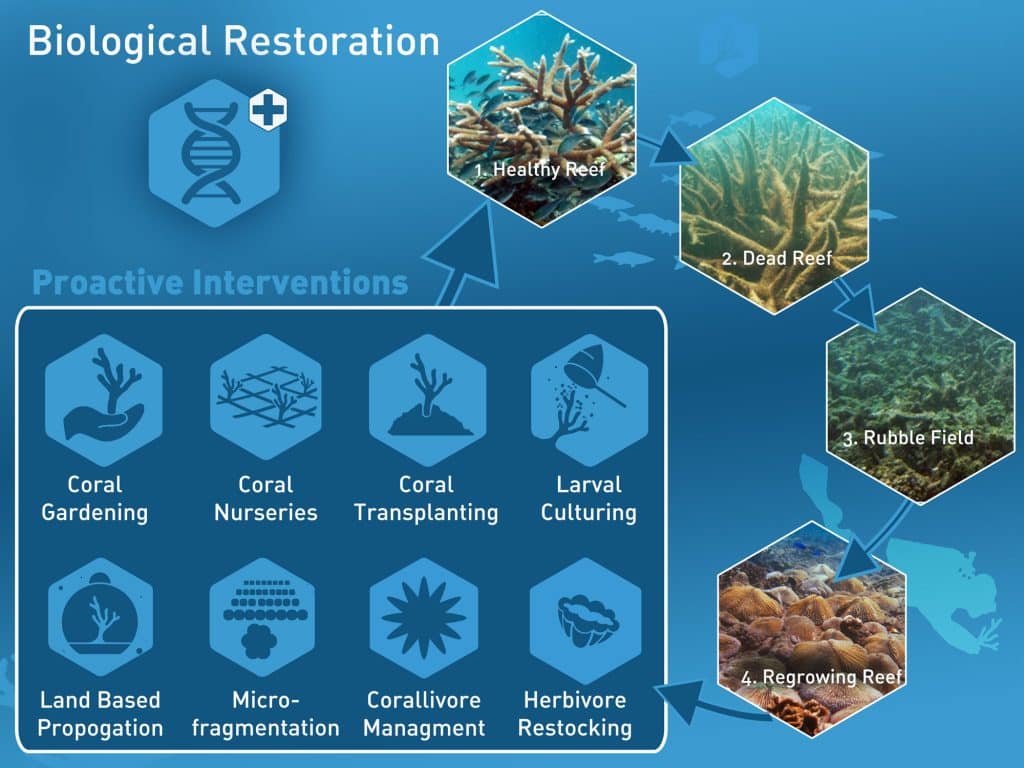 Biological Restoration

1. Healthy Reef

2. Dead Reef

3. Rubble Field

4. Regrowing Reef

Proactive Interventions

Coral Gardening

Coral Nurseries

Coral Transplanting

Larval Culturing

Land Based Propogation

Micro-fragmentation

Corallivore Managment

Herbivore Restocking